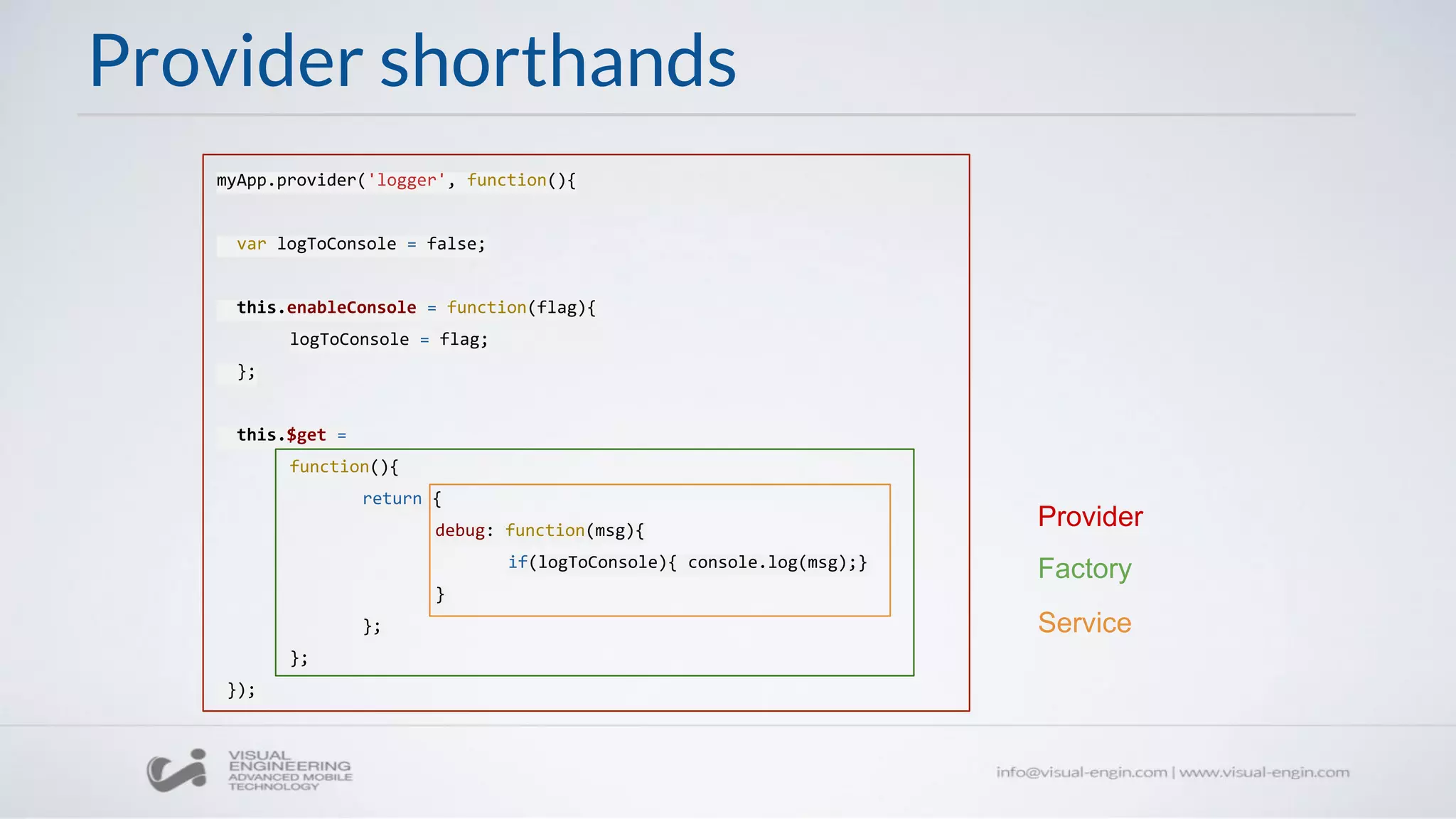 Provider shorthands

myApp.provider('logger', function(){

var logToConsole = false;

this.enableConsole = function(flag){
logToConsole = flag;
};

this.$get =
function(){
return {
debug: function(msg){
if(logToConsole){ console.log(msg);}
}
};
};
});

Provider

Factory

Service

VISUAL ENGINEERING ADVANCED MOBILE TECHNOLOGY

info@visual-engin.com | www.visual-engin.com